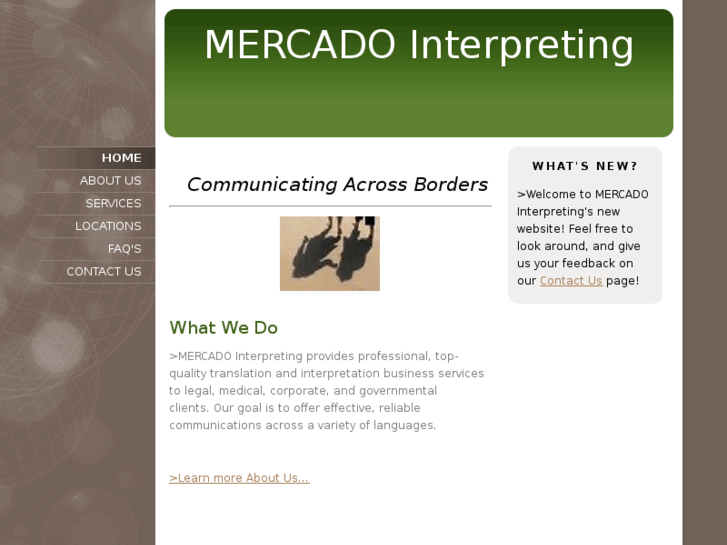 MERCADO Interpreting

HOME
ABOUT US
SERVICES
LOCATIONS
FAQ'S
CONTACT US

Communicating Across Borders

What We Do

>MERCADO Interpreting provides professional, top-quality translation and interpretation business services to legal, medical, corporate, and governmental clients. Our goal is to offer effective, reliable communications across a variety of languages.

>Learn more About Us...

WHAT'S NEW?

>Welcome to MERCADO Interpreting's new website! Feel free to look around, and give us your feedback on our Contact Us page!